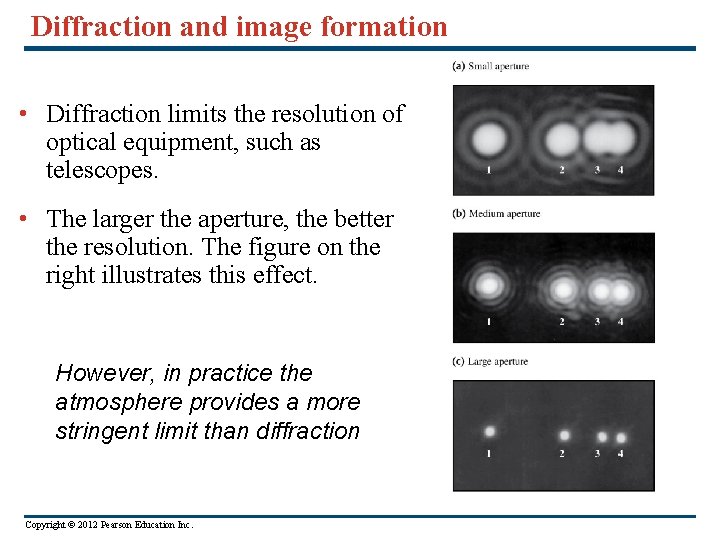 Diffraction and image formation

• Diffraction limits the resolution of optical equipment, such as telescopes.

• The larger the aperture, the better the resolution. The figure on the right illustrates this effect.

However, in practice the atmosphere provides a more stringent limit than diffraction

(a) Small aperture

1 2 3 4

(b) Medium aperture

1 2 3 4

(c) Large aperture

1 2 3 4

Copyright © 2012 Pearson Education Inc.